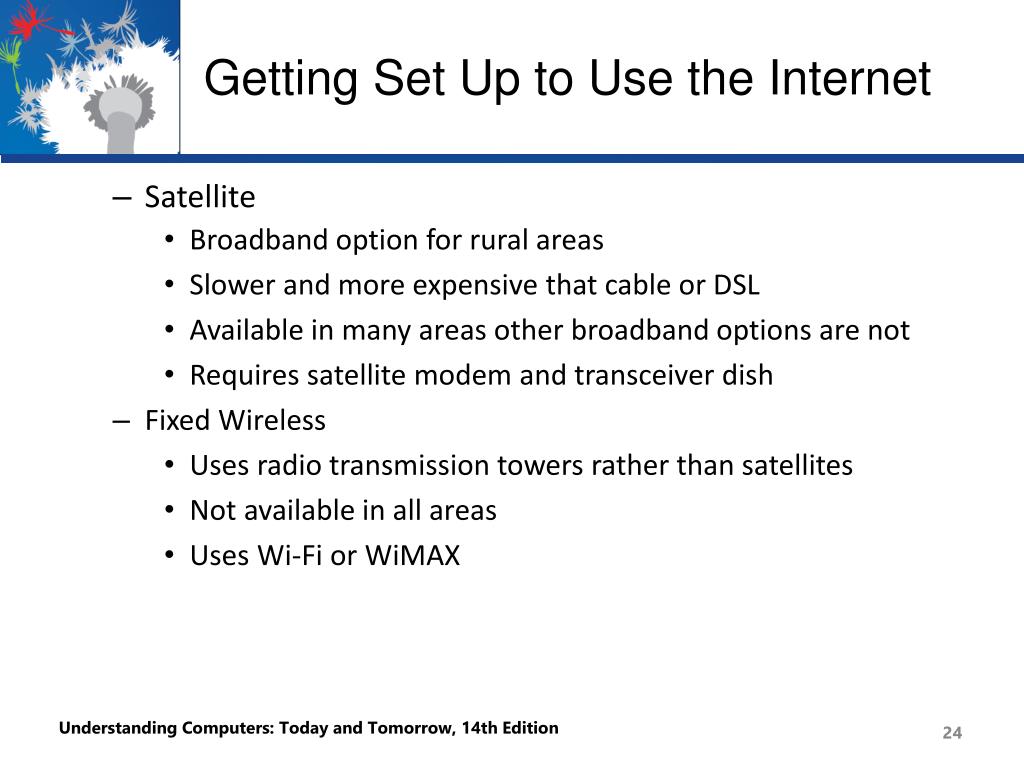 Getting Set Up to Use the Internet

– Satellite
• Broadband option for rural areas
• Slower and more expensive that cable or DSL
• Available in many areas other broadband options are not
• Requires satellite modem and transceiver dish
– Fixed Wireless
• Uses radio transmission towers rather than satellites
• Not available in all areas
• Uses Wi-Fi or WiMAX

Understanding Computers: Today and Tomorrow, 14th Edition

24